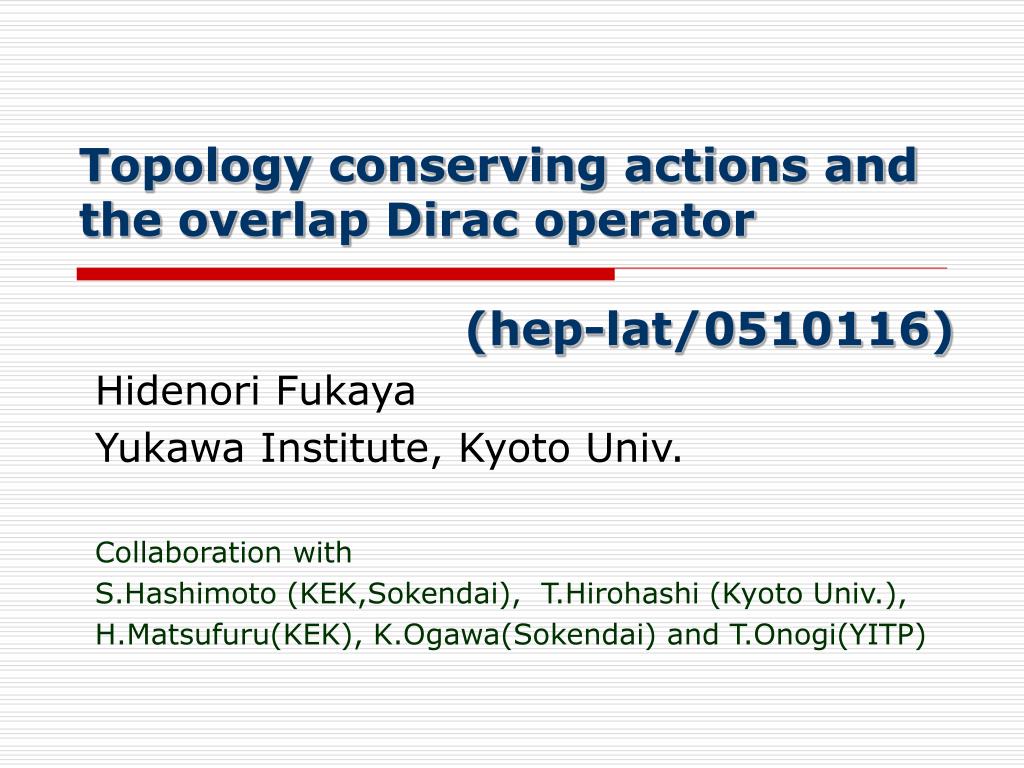 Topology conserving actions and the overlap Dirac operator

(hep-lat/0510116)

Hidenori Fukaya
Yukawa Institute, Kyoto Univ.

Collaboration with
S.Hashimoto (KEK,Sokendai), T.Hirohashi (Kyoto Univ.),
H.Matsufuru(KEK), K.Ogawa(Sokendai) and T.Onogi(YITP)